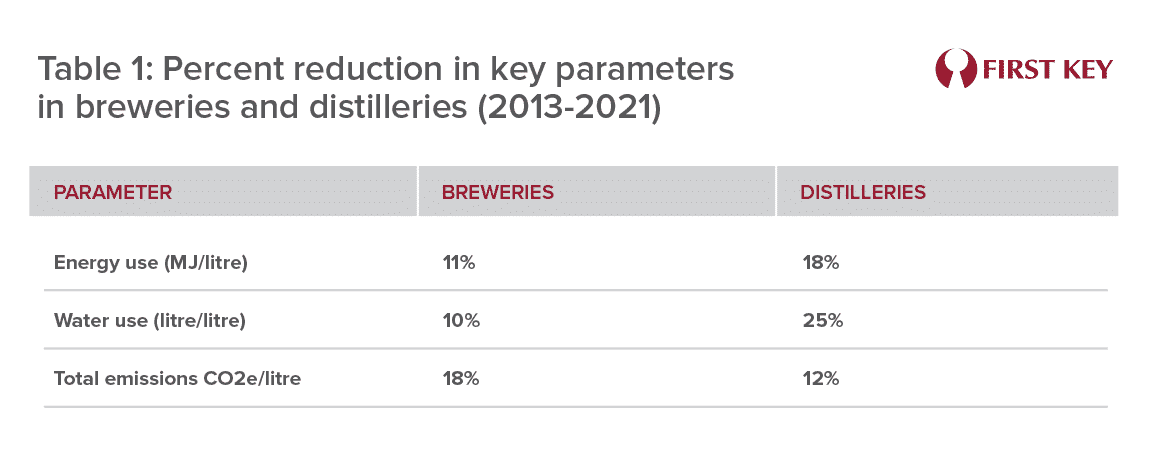 Table 1: Percent reduction in key parameters in breweries and distilleries (2013-2021)

FIRST KEY

| PARAMETER | BREWERIES | DISTILLERIES |
|---|---|---|
| Energy use (MJ/litre) | 11% | 18% |
| Water use (litre/litre) | 10% | 25% |
| Total emissions CO2e/litre | 18% | 12% |